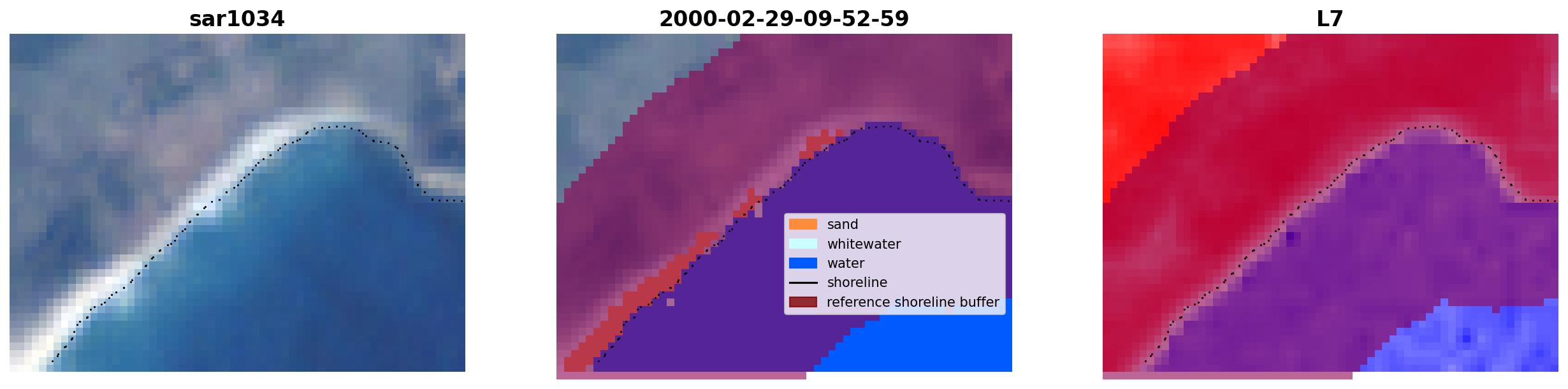 sar1034

2000-02-29-09-52-59

sand
whitewater
water
shoreline
reference shoreline buffer

L7